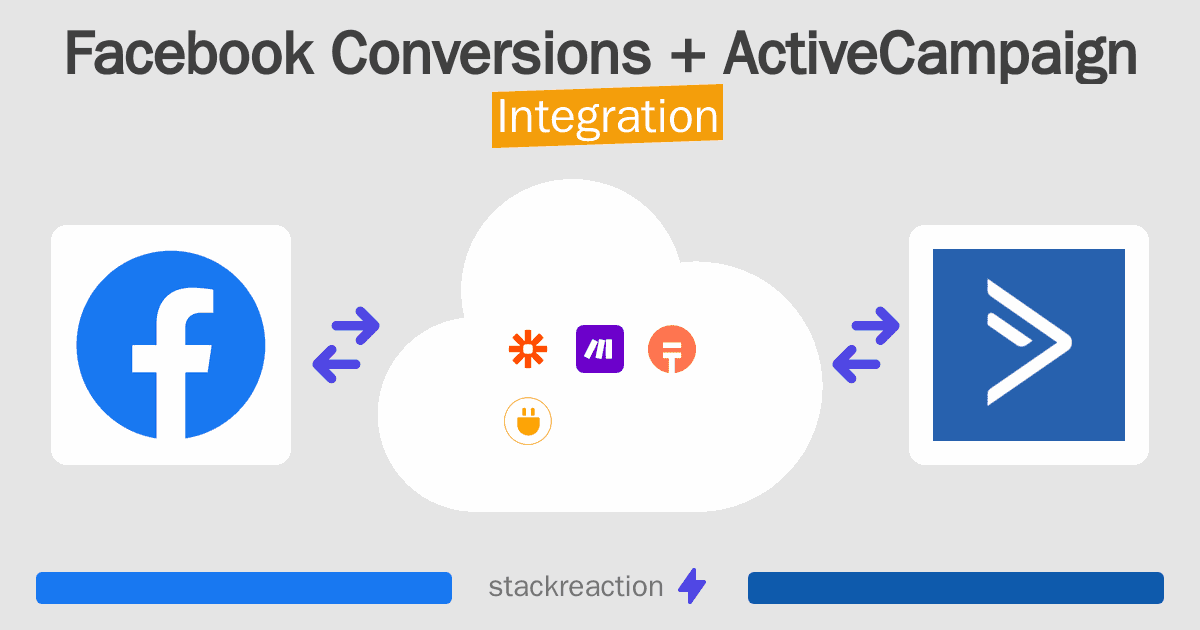 Facebook Conversions + ActiveCampaign
Integration

stackreaction